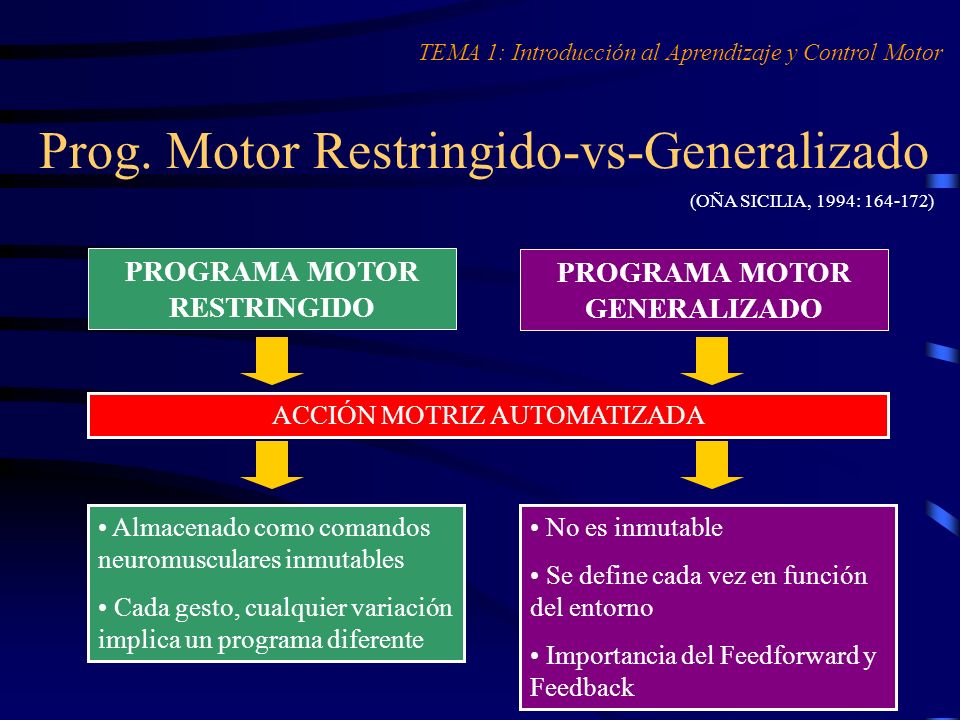 TEMA 1: Introducción al Aprendizaje y Control Motor

Prog. Motor Restringido-vs-Generalizado

(OÑA SICILIA, 1994: 164-172)

PROGRAMA MOTOR RESTRINGIDO

PROGRAMA MOTOR GENERALIZADO

ACCIÓN MOTRIZ AUTOMATIZADA

• Almacenado como comandos neuromusculares inmutables

• Cada gesto, cualquier variación implica un programa diferente

• No es inmutable

• Se define cada vez en función del entorno

• Importancia del Feedforward y Feedback